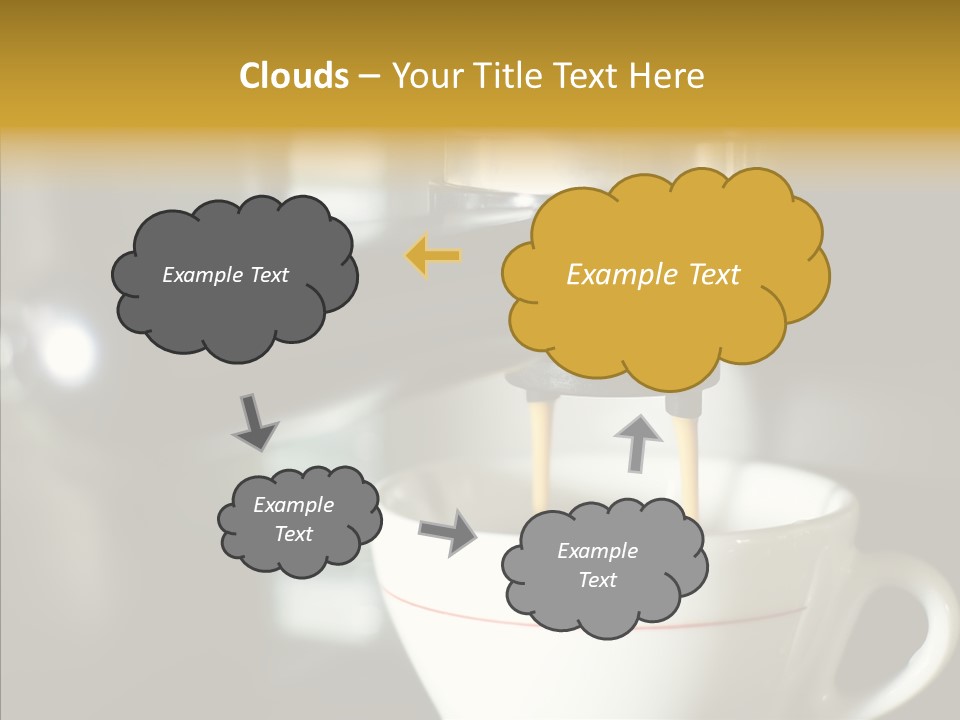 Clouds – Your Title Text Here

Example Text

Example Text

Example Text

Example Text